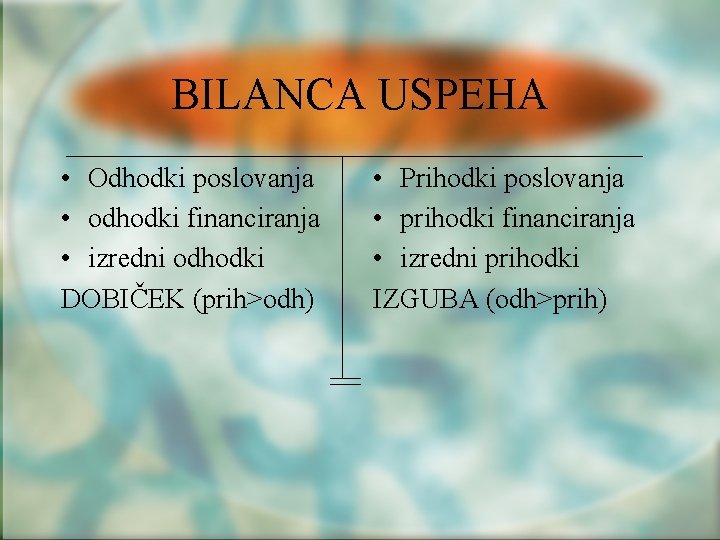 BILANCA USPEHA

• Odhodki poslovanja
• odhodki financiranja
• izredni odhodki
DOBIČEK (prih>odh)

• Prihodki poslovanja
• prihodki financiranja
• izredni prihodki
IZGUBA (odh>prih)